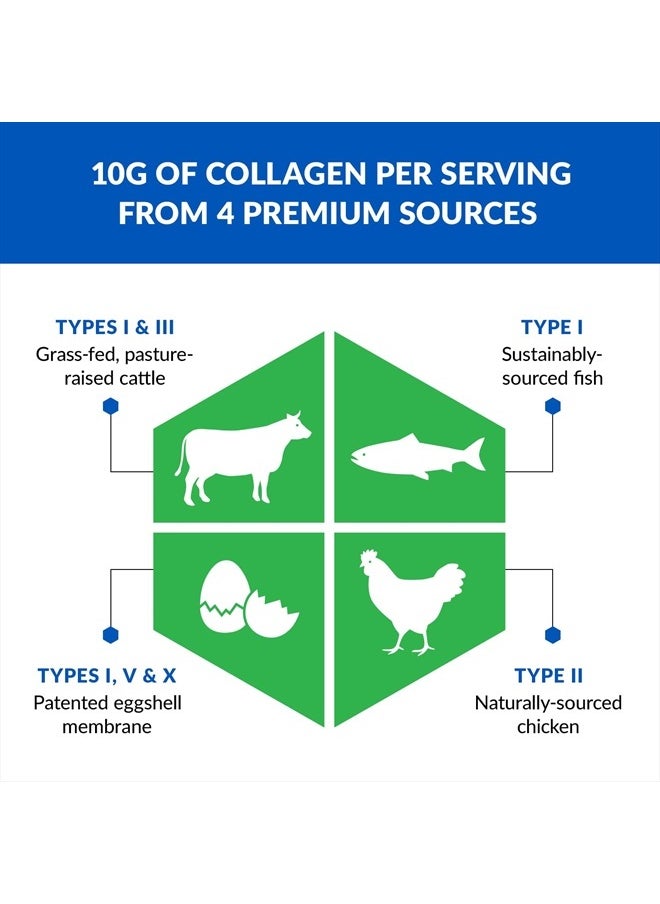 10G OF COLLAGEN PER SERVING FROM 4 PREMIUM SOURCES

TYPES I & III
Grass-fed, pasture-raised cattle

TYPE I
Sustainably-sourced fish

TYPES I, V & X
Patented eggshell membrane

TYPE II
Naturally-sourced chicken